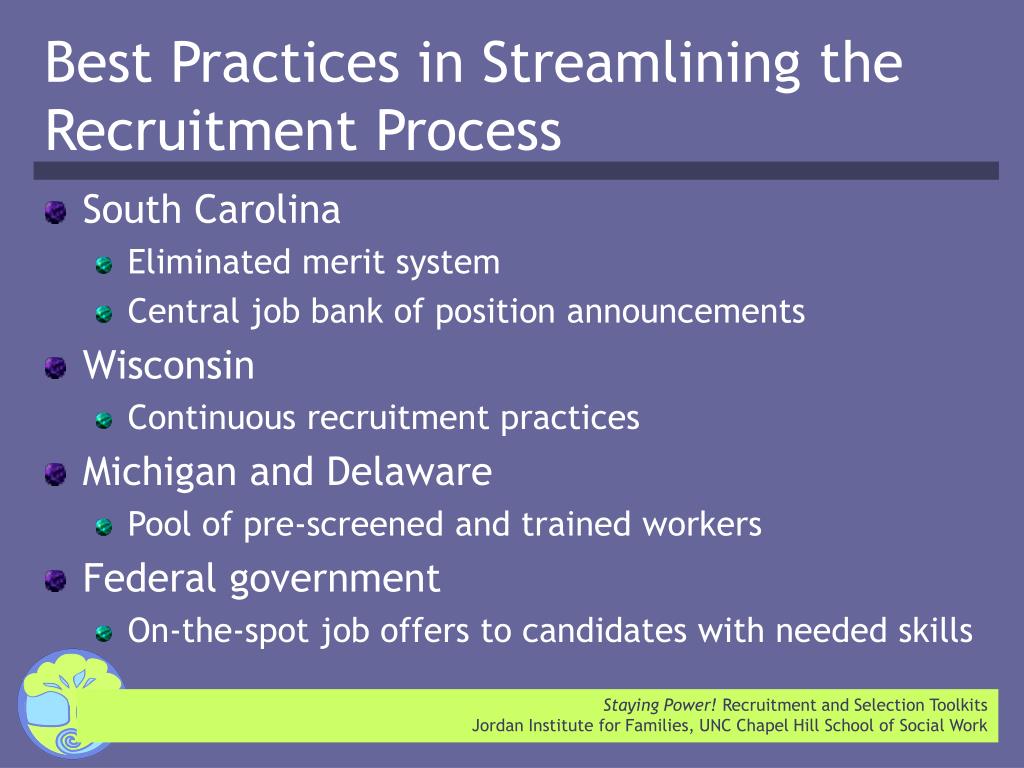 Best Practices in Streamlining the Recruitment Process

South Carolina
Eliminated merit system
Central job bank of position announcements
Wisconsin
Continuous recruitment practices
Michigan and Delaware
Pool of pre-screened and trained workers
Federal government
On-the-spot job offers to candidates with needed skills

Staying Power! Recruitment and Selection Toolkits
Jordan Institute for Families, UNC Chapel Hill School of Social Work